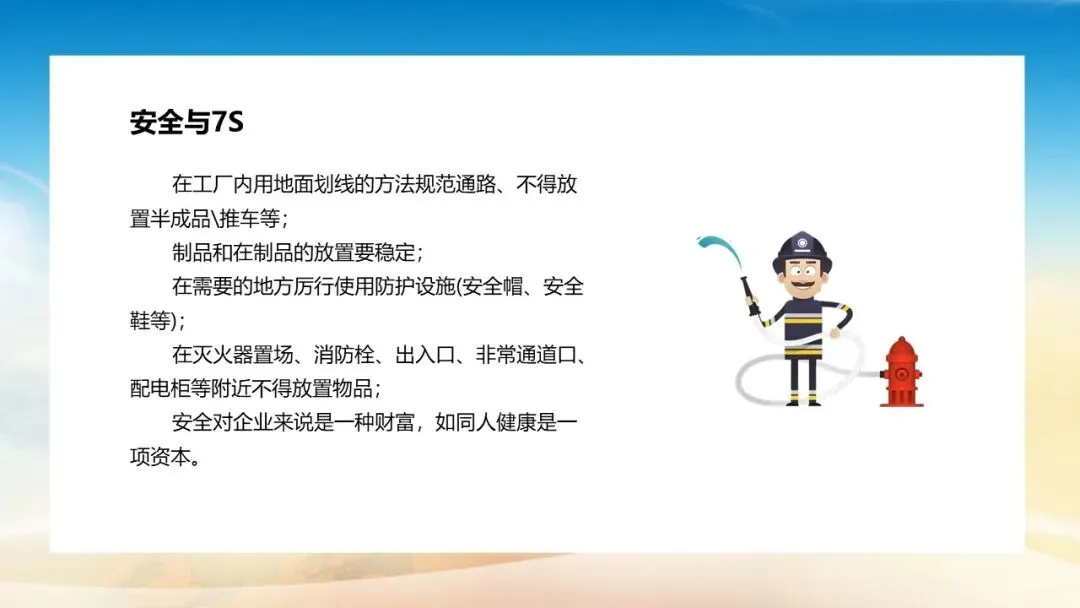 安全与7S

在工厂内用地面划线的方法规范通路、不得放置半成品\推车等；

制品和在制品的放置要稳定；

在需要的地方厉行使用防护设施(安全帽、安全鞋等)；

在灭火器置场、消防栓、出入口、非常通道口、配电柜等附近不得放置物品；

安全对企业来说是一种财富，如同人健康是一项资本。